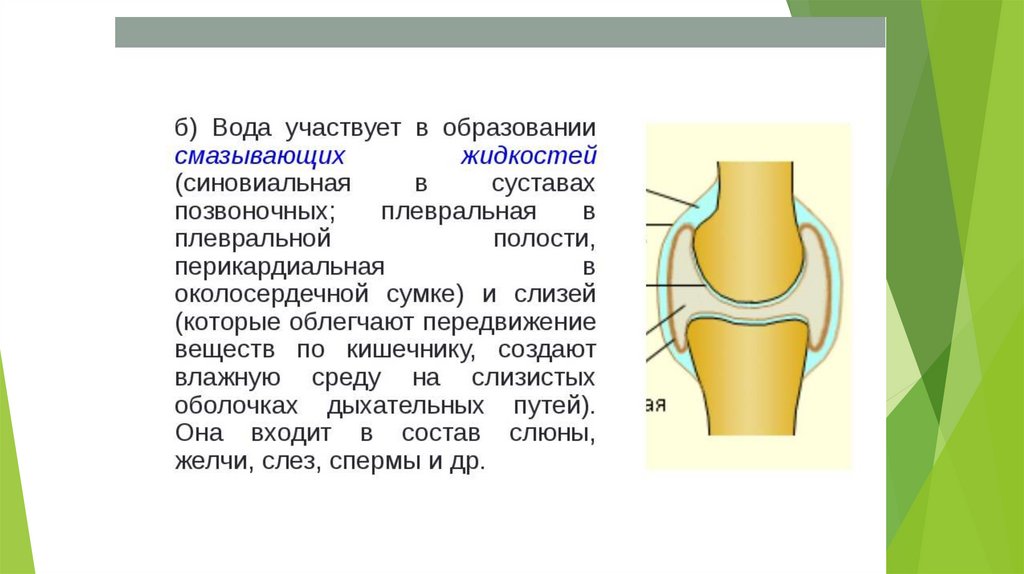 б) Вода участвует в образовании смазывающих жидкостей (синовиальная в суставах позвоночных; плевральная в плевральной полости, перикардиальная в околосердечной сумке) и слизей (которые облегчают передвижение веществ по кишечнику, создают влажную среду на слизистых оболочках дыхательных путей). Она входит в состав слюны, желчи, слез, спермы и др.

ая